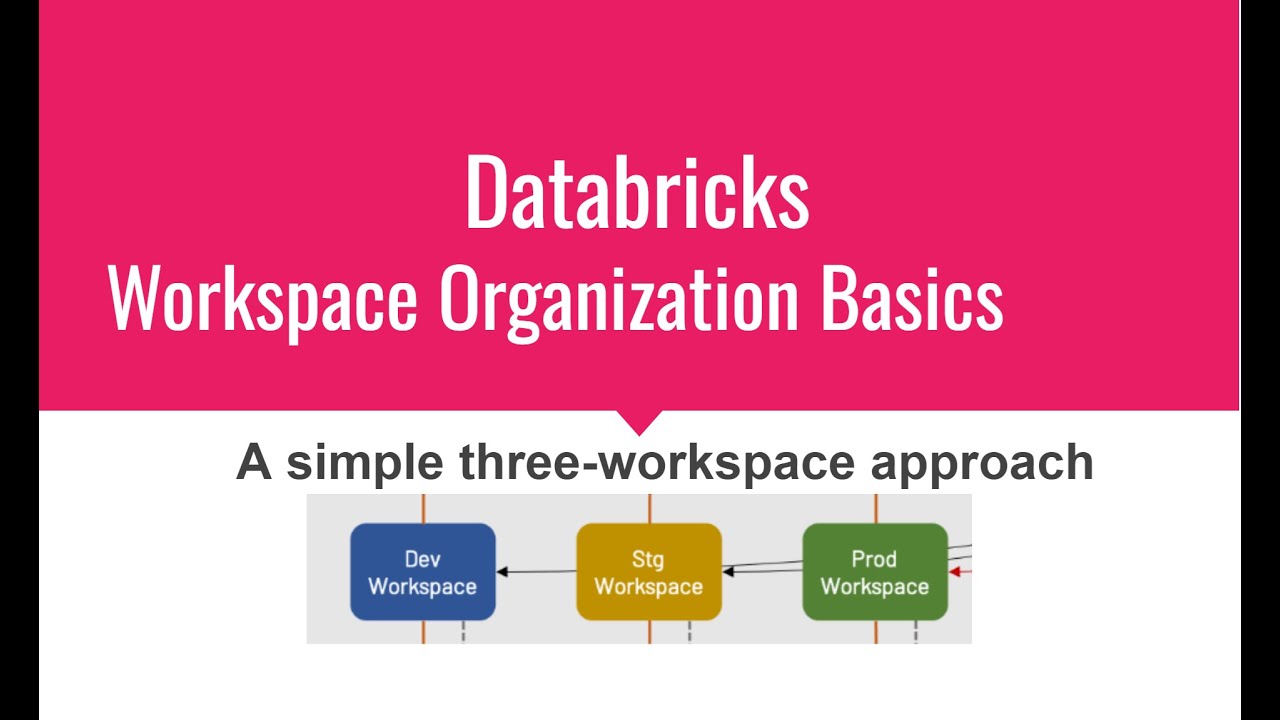 Databricks
Workspace Organization Basics

A simple three-workspace approach

Dev Workspace
Stg Workspace
Prod Workspace